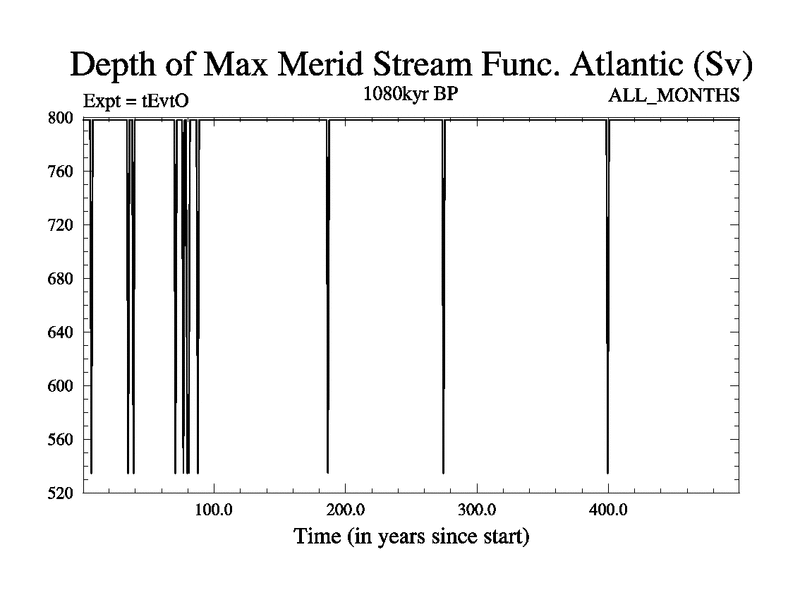 Depth of Max Merid Stream Func. Atlantic (Sv)

Expt = tEvtO
1080kyr BP
ALL_MONTHS

800
760
720
680
640
600
560
520

100.0
200.0
300.0
400.0

Time (in years since start)